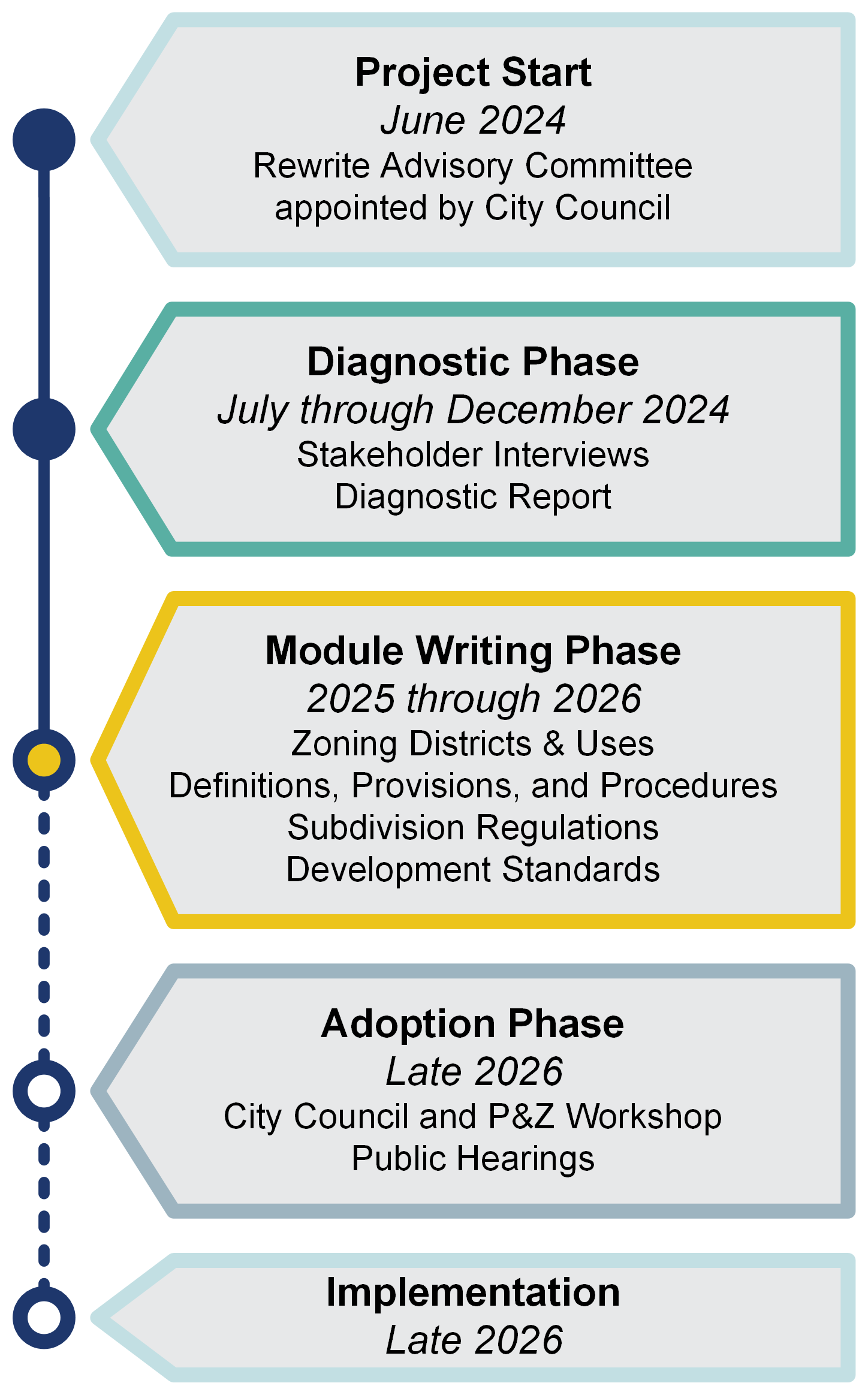 Project Start
June 2024
Rewrite Advisory Committee appointed by City Council

Diagnostic Phase
July through December 2024
Stakeholder Interviews
Diagnostic Report

Module Writing Phase
2025 through 2026
Zoning Districts & Uses
Definitions, Provisions, and Procedures
Subdivision Regulations
Development Standards

Adoption Phase
Late 2026
City Council and P&Z Workshop
Public Hearings

Implementation
Late 2026